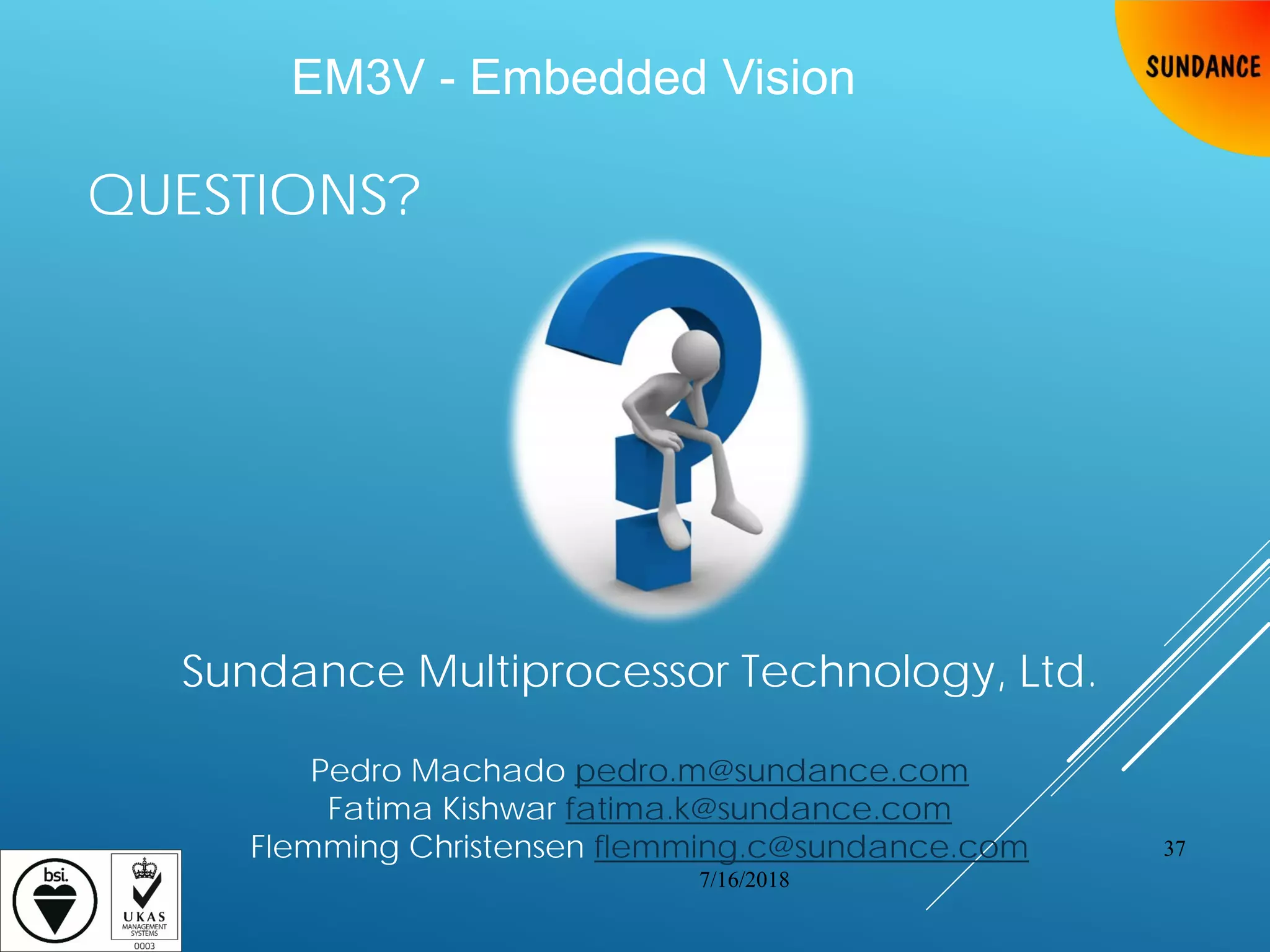 EM3V - Embedded Vision

SUNDANCE

QUESTIONS?

Sundance Multiprocessor Technology, Ltd.

Pedro Machado pedro.m@sundance.com
Fatima Kishwar fatima.k@sundance.com
Flemming Christensen flemming.c@sundance.com

37

7/16/2018

bsi.

UKAS
MANAGEMENT
SYSTEMS
0003